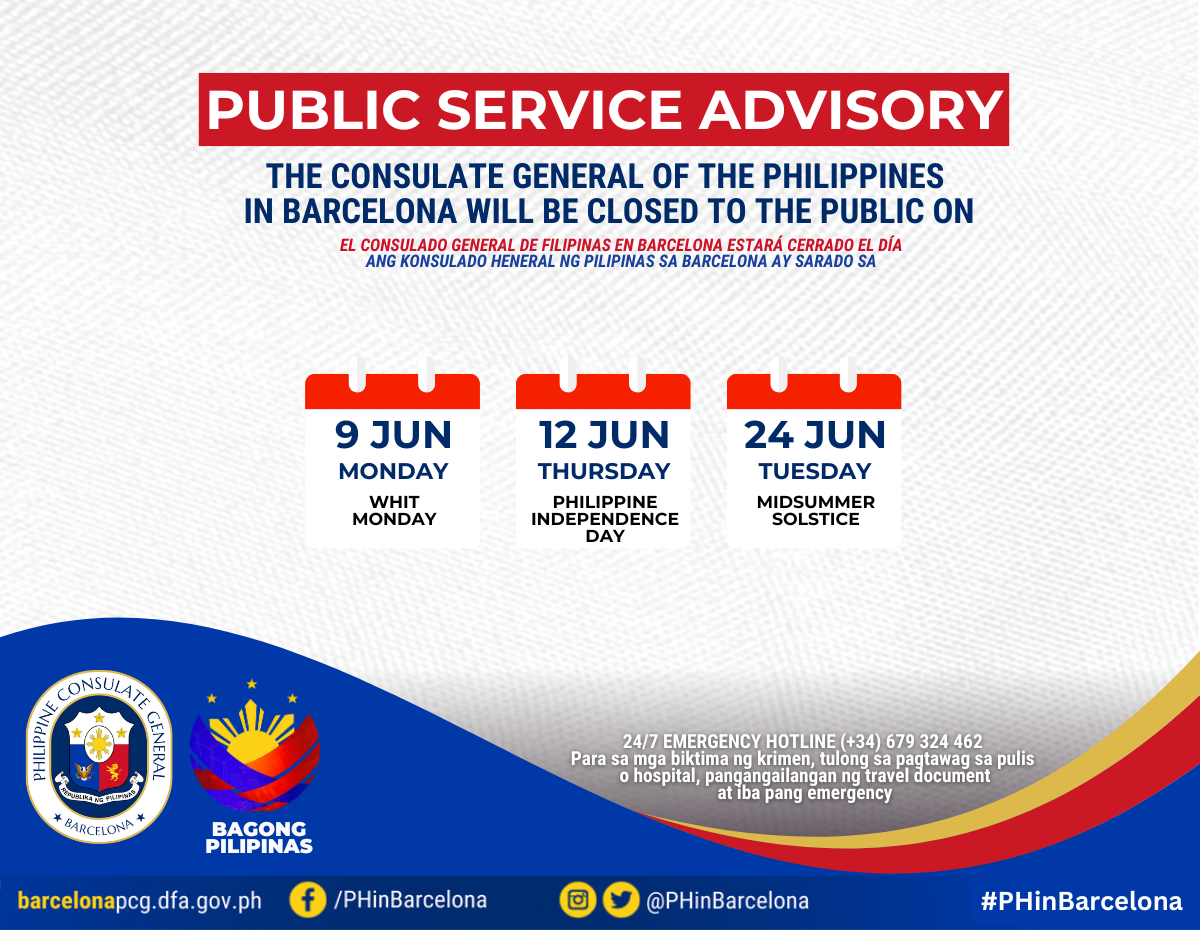 PUBLIC SERVICE ADVISORY

THE CONSULATE GENERAL OF THE PHILIPPINES IN BARCELONA WILL BE CLOSED TO THE PUBLIC ON

EL CONSULADO GENERAL DE FILIPINAS EN BARCELONA ESTARÁ CERRADO EL DÍA
ANG KONSULADO HENERAL NG PILIPINAS SA BARCELONA AY SARADO SA

9 JUN
MONDAY
WHIT MONDAY

12 JUN
THURSDAY
PHILIPPINE INDEPENDENCE DAY

24 JUN
TUESDAY
MIDSUMMER SOLSTICE

PHILIPPINE CONSULATE GENERAL
REPUBLIKA NG PILIPINAS
BARCELONA

BAGONG PILIPINAS

24/7 EMERGENCY HOTLINE (+34) 679 324 462
Para sa mga biktima ng krimen, tulong sa pagtawag sa pulis o hospital, pangangailangan ng travel document at iba pang emergency

barcelonapcg.dfa.gov.ph /PHinBarcelona @PHinBarcelona #PHinBarcelona